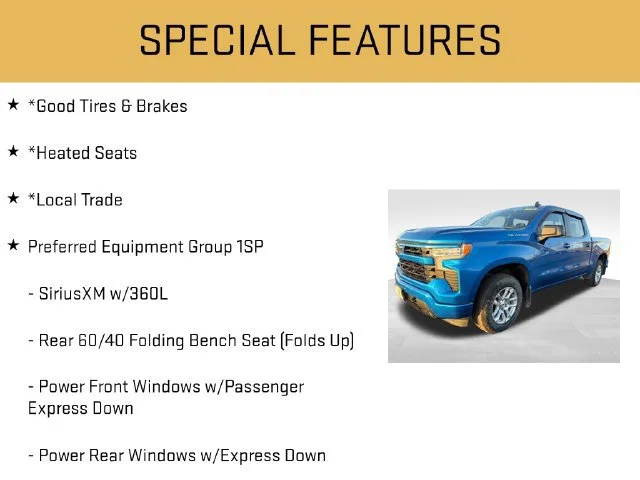 SPECIAL FEATURES

★ *Good Tires & Brakes

★ *Heated Seats

★ *Local Trade

★ Preferred Equipment Group 1SP

- SiriusXM w/360L

- Rear 60/40 Folding Bench Seat (Folds Up)

- Power Front Windows w/Passenger Express Down

- Power Rear Windows w/Express Down